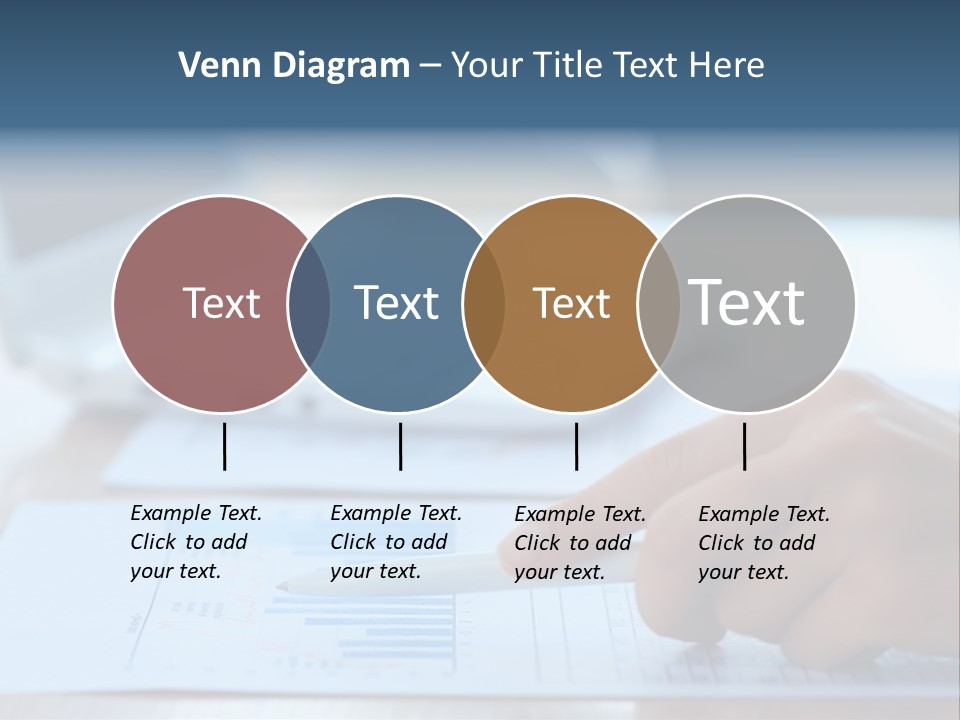 Venn Diagram – Your Title Text Here

Text

Text

Text

Text

Example Text. Click to add your text.

Example Text. Click to add your text.

Example Text. Click to add your text.

Example Text. Click to add your text.